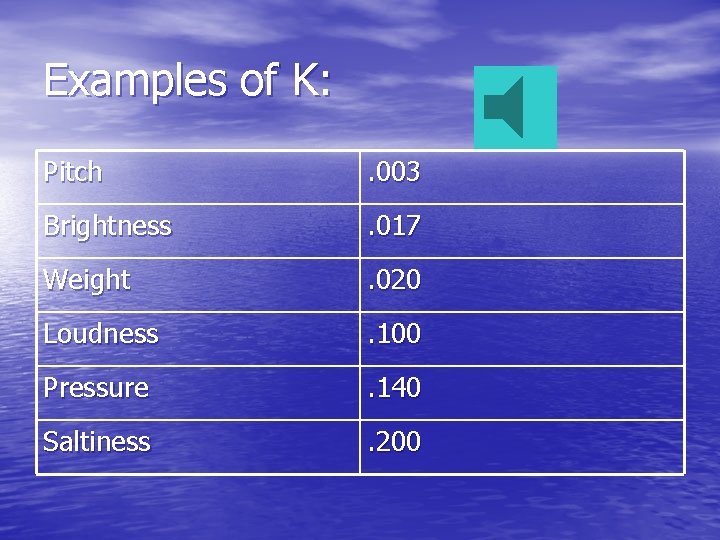 Examples of K:

| Pitch | .003 |
|---|---|
| Brightness | .017 |
| Weight | .020 |
| Loudness | .100 |
| Pressure | .140 |
| Saltiness | .200 |